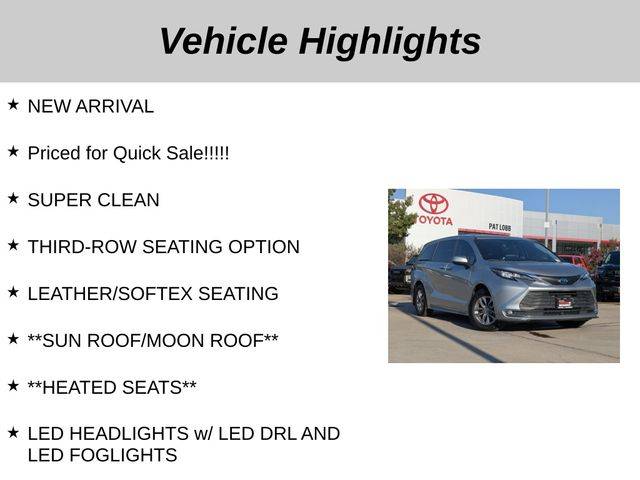 Vehicle Highlights

★ NEW ARRIVAL

★ Priced for Quick Sale!!!!!

★ SUPER CLEAN

★ THIRD-ROW SEATING OPTION

★ LEATHER/SOFTEX SEATING

★ **SUN ROOF/MOON ROOF**

★ **HEATED SEATS**

★ LED HEADLIGHTS w/ LED DRL AND LED FOGLIGHTS

TOYOTA

PAT LOBB